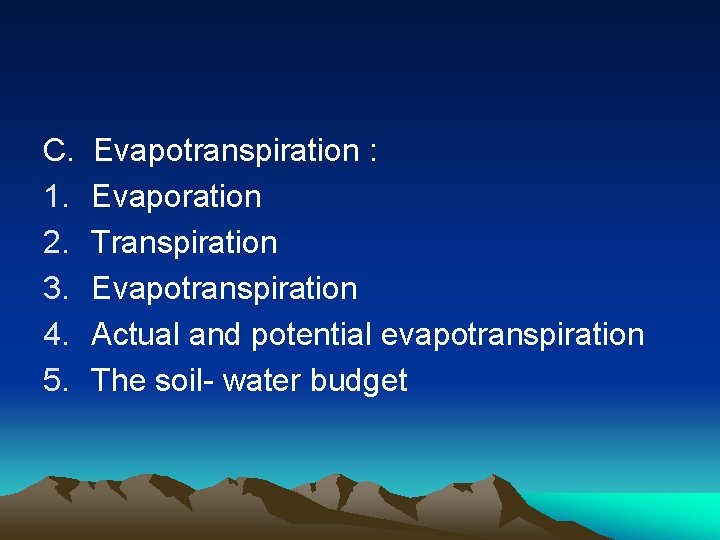 C. Evapotranspiration :
1. Evaporation
2. Transpiration
3. Evapotranspiration
4. Actual and potential evapotranspiration
5. The soil- water budget